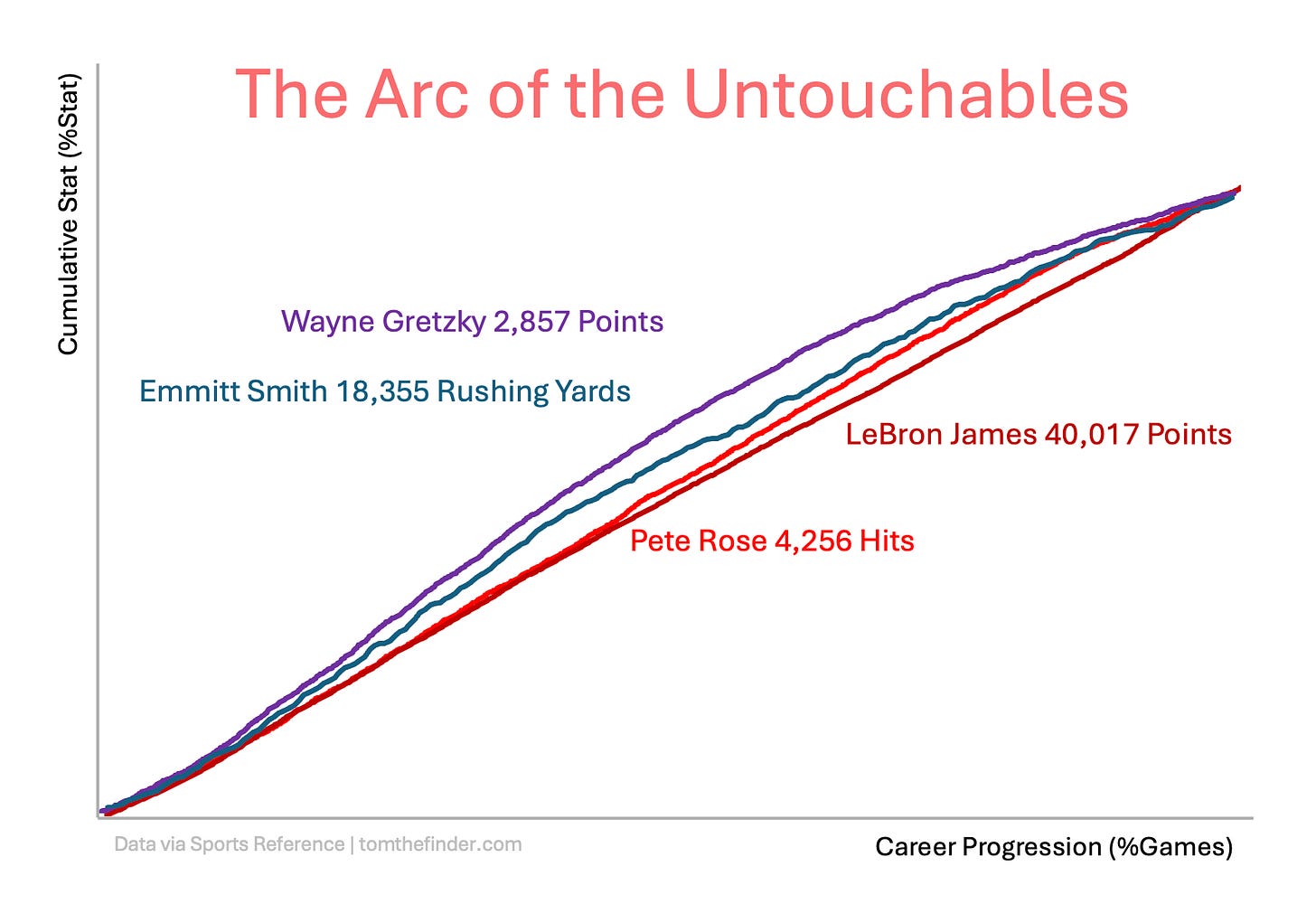 The Arc of the Untouchables

Cumulative Stat (%Stat)

Wayne Gretzky 2,857 Points

Emmitt Smith 18,355 Rushing Yards

LeBron James 40,017 Points

Pete Rose 4,256 Hits

Data via Sports Reference | tomthefinder.com

Career Progression (%Games)